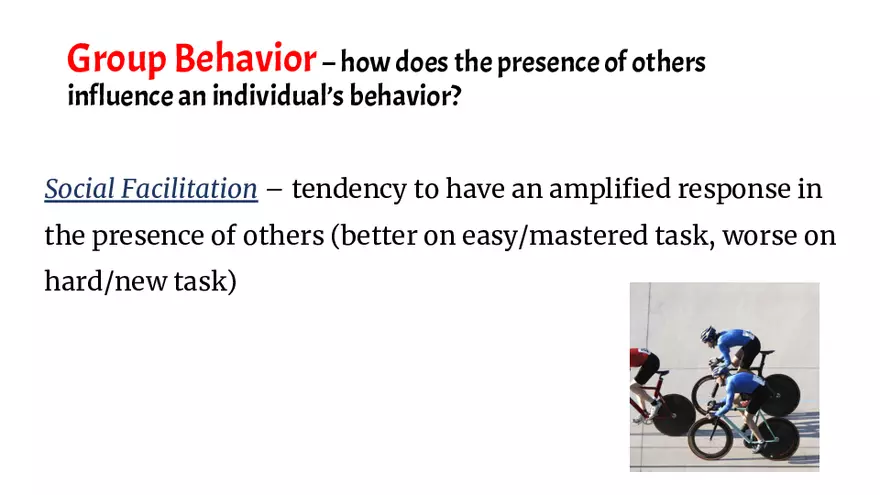 Group Behavior – how does the presence of others influence an individual's behavior?

Social Facilitation – tendency to have an amplified response in the presence of others (better on easy/mastered task, worse on hard/new task)